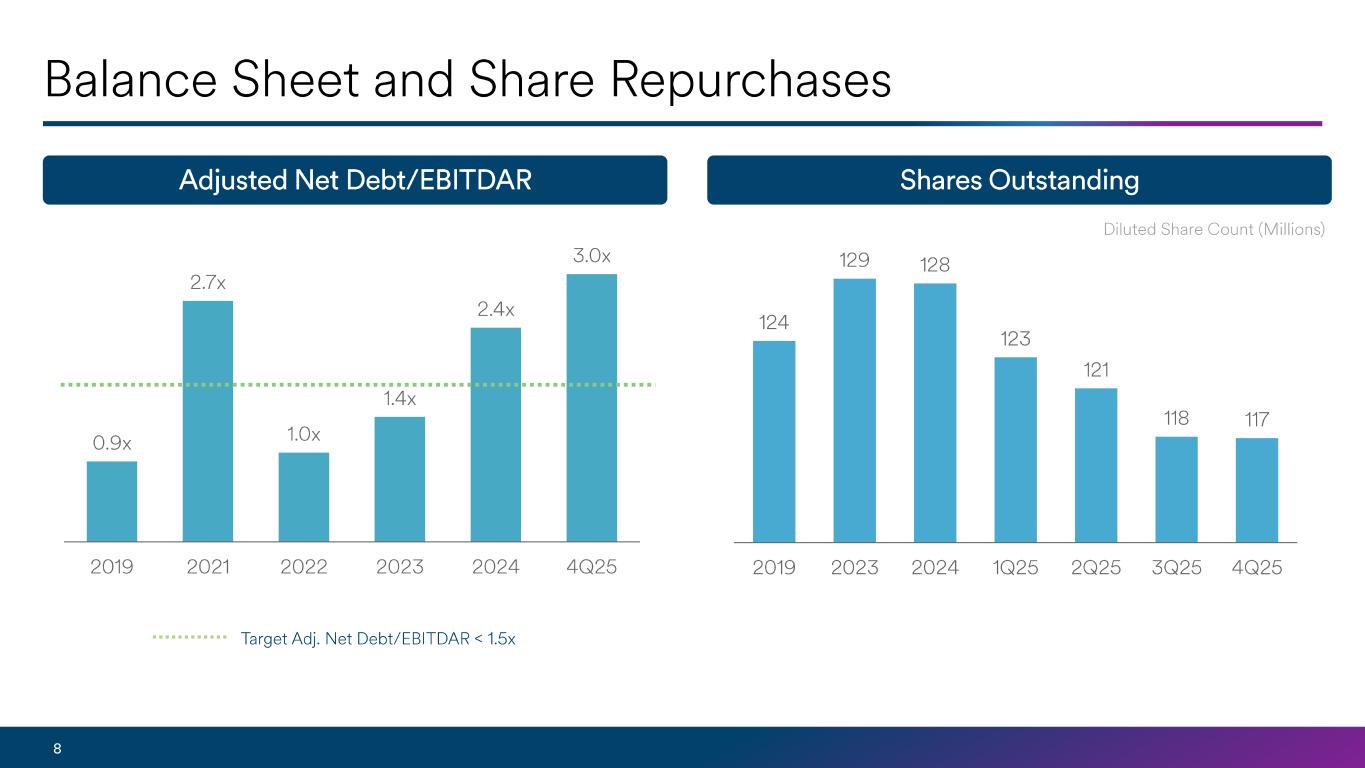 Balance Sheet and Share Repurchases

Adjusted Net Debt/EBITDAR

0.9x
2.7x
1.0x
1.4x
2.4x
3.0x

2019 2021 2022 2023 2024 4Q25

Target Adj. Net Debt/EBITDAR < 1.5x

Shares Outstanding

Diluted Share Count (Millions)

124
129
128
123
121
118
117

2019 2023 2024 1Q25 2Q25 3Q25 4Q25

8